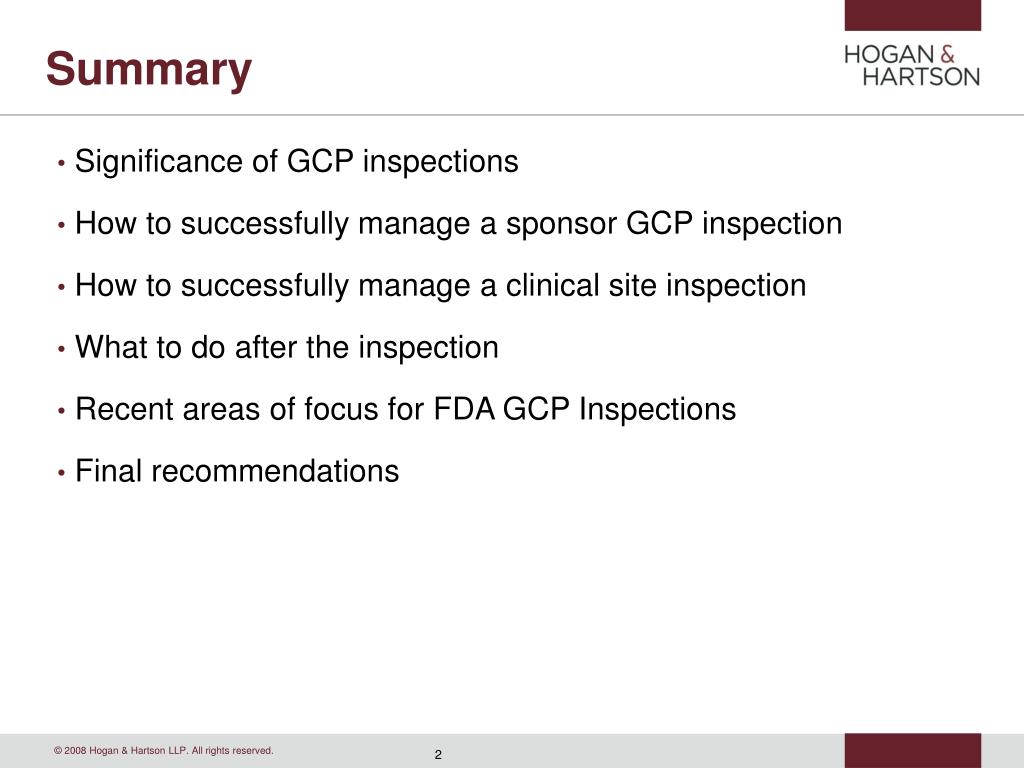 Summary

HOGAN & HARTSON

• Significance of GCP inspections

• How to successfully manage a sponsor GCP inspection

• How to successfully manage a clinical site inspection

• What to do after the inspection

• Recent areas of focus for FDA GCP Inspections

• Final recommendations

© 2008 Hogan & Hartson LLP. All rights reserved.

2